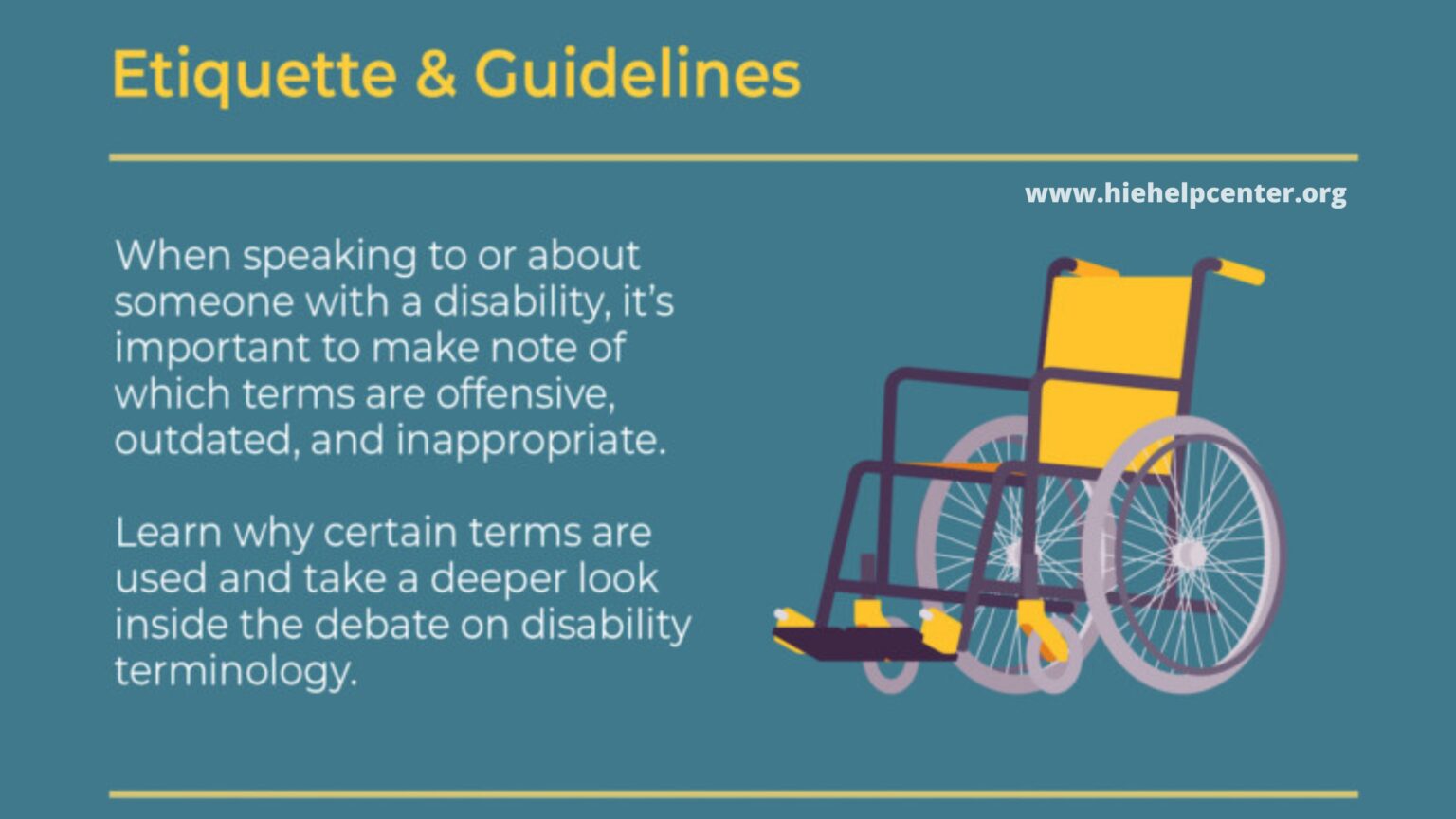 Etiquette & Guidelines

www.hiehelpcenter.org

When speaking to or about someone with a disability, it's important to make note of which terms are offensive, outdated, and inappropriate.

Learn why certain terms are used and take a deeper look inside the debate on disability terminology.